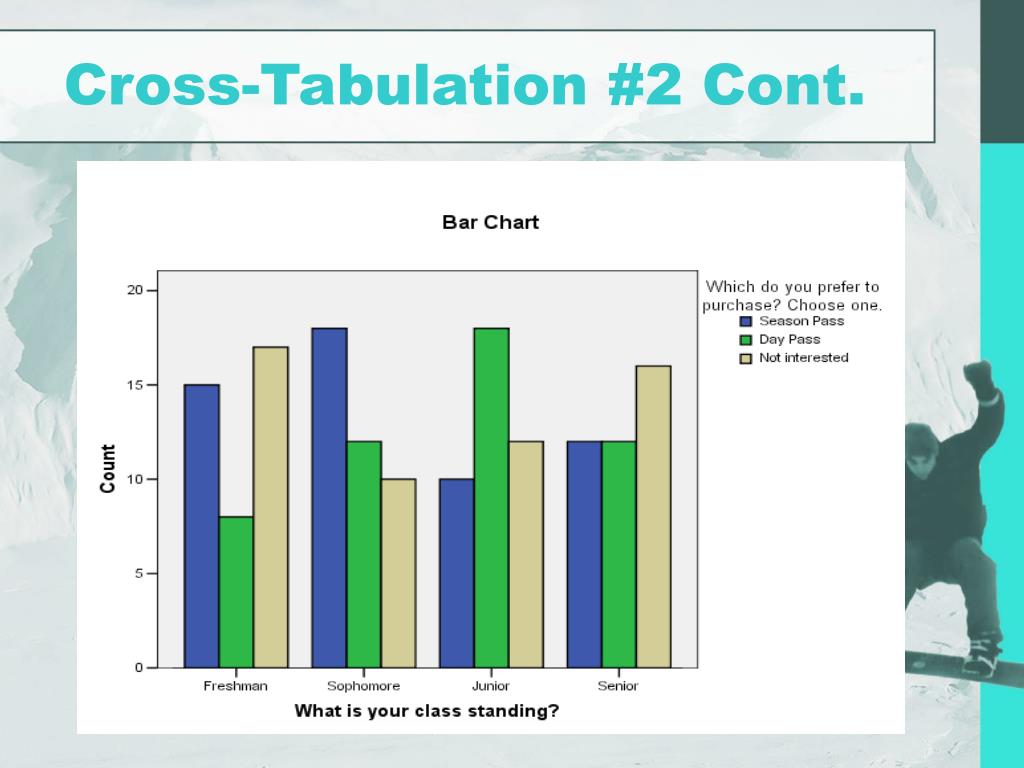 Cross-Tabulation #2 Cont.

Bar Chart

Which do you prefer to purchase? Choose one.
Season Pass
Day Pass
Not interested

Count

20
15
10
5
0

Freshman
Sophomore
Junior
Senior

What is your class standing?